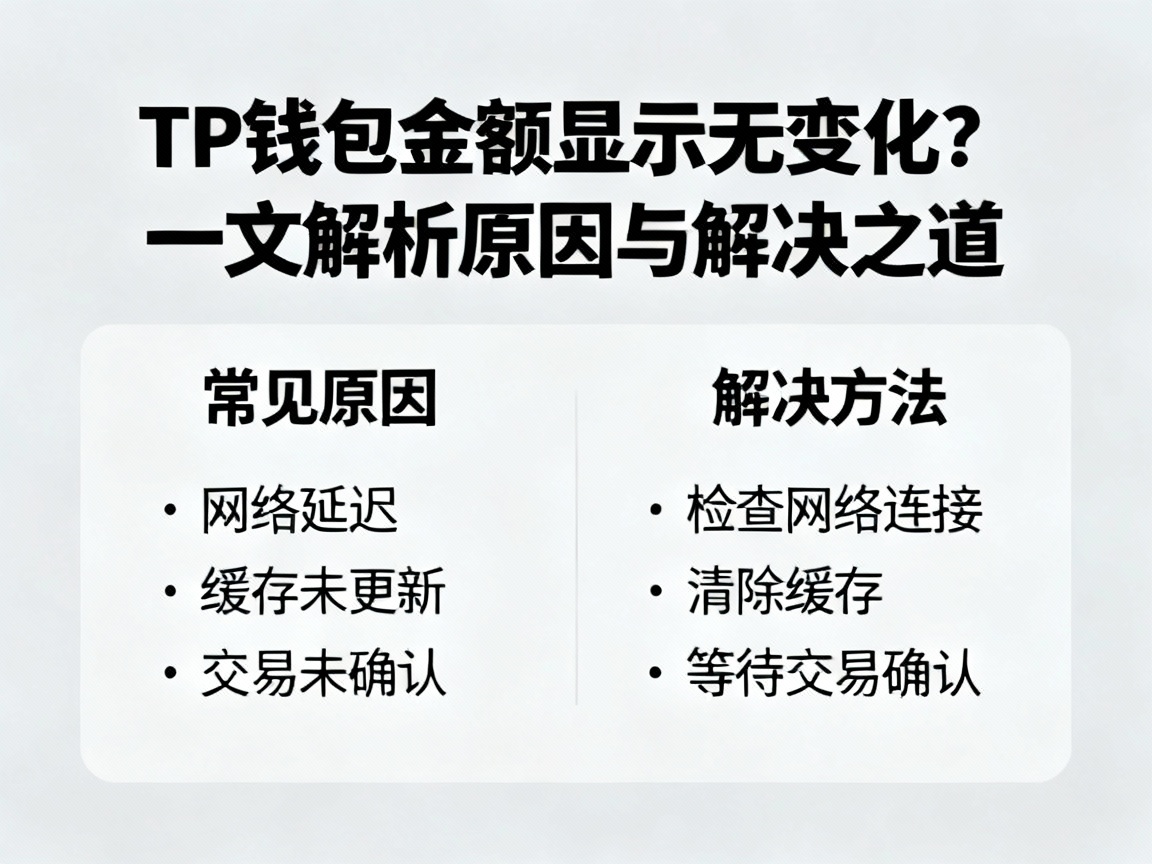 TP钱包金额显示无变化?
一文解析原因与解决之道

常见原因

• 网络延迟
• 缓存未更新
• 交易未确认

解决方法

• 检查网络连接
• 清除缓存
• 等待交易确认